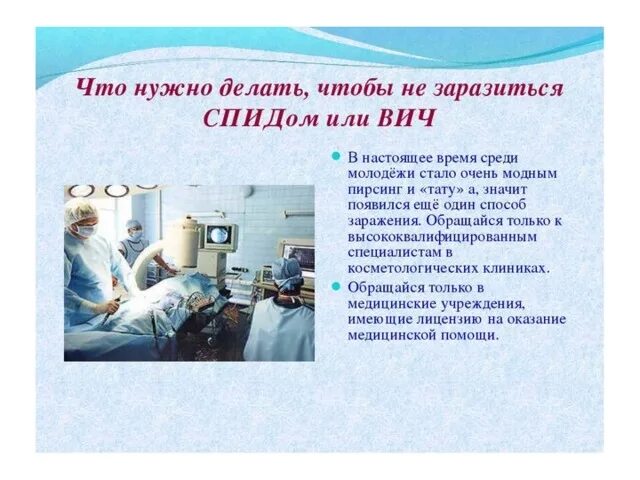 Что нужно делать, чтобы не заразиться СПИДом или ВИЧ

В настоящее время среди молодёжи стало очень модным пирсинг и «тату» а, значит появился ещё один способ заражения. Обращайся только к высококвалифицированным специалистам в косметологических клиниках.

Обращайся только в медицинские учреждения, имеющие лицензию на оказание медицинской помощи.